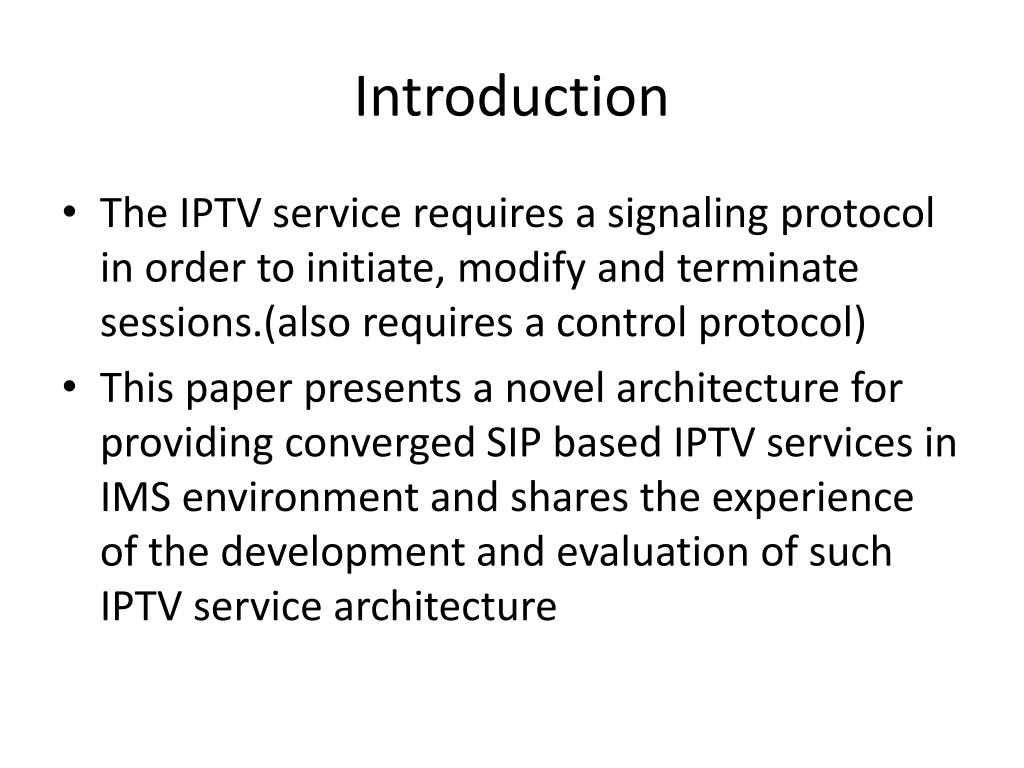 Introduction

• The IPTV service requires a signaling protocol in order to initiate, modify and terminate sessions.(also requires a control protocol)

• This paper presents a novel architecture for providing converged SIP based IPTV services in IMS environment and shares the experience of the development and evaluation of such IPTV service architecture